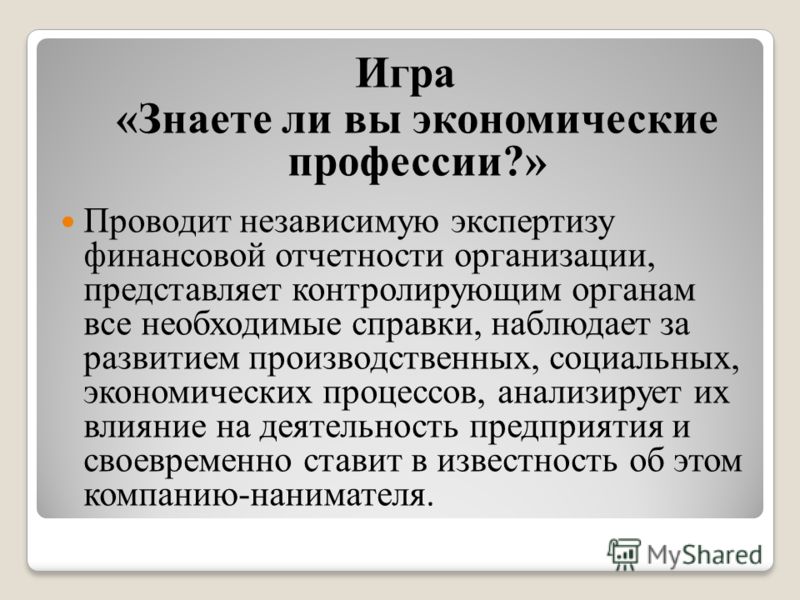 Игра
«Знаете ли вы экономические профессии?»

Проводит независимую экспертизу финансовой отчетности организации, представляет контролирующим органам все необходимые справки, наблюдает за развитием производственных, социальных, экономических процессов, анализирует их влияние на деятельность предприятия и своевременно ставит в известность об этом компанию-нанимателя.

MyShared